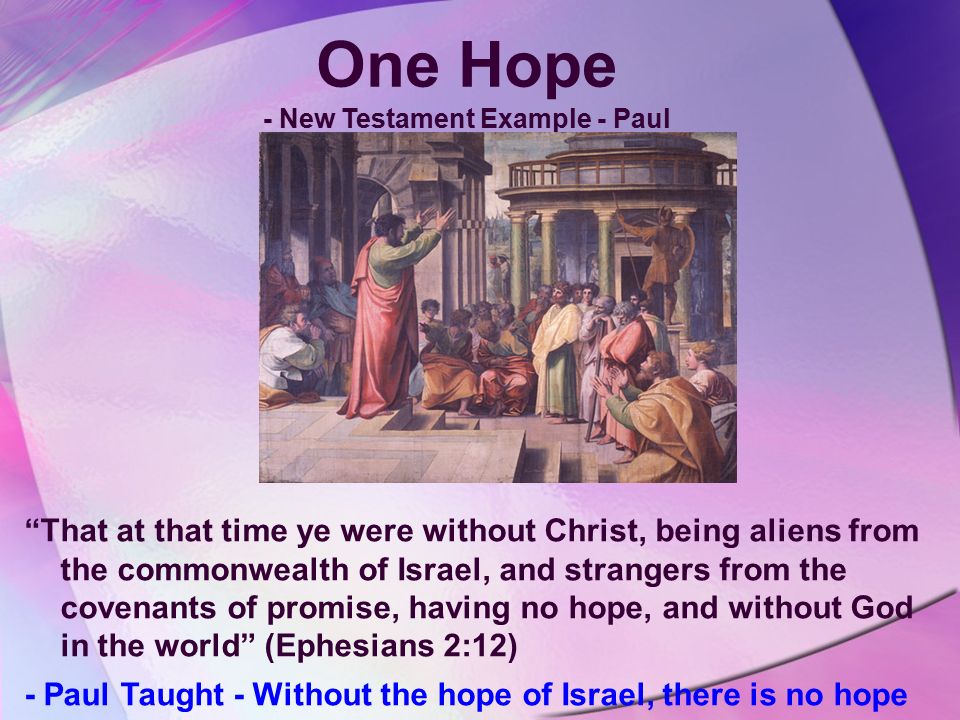 One Hope
- New Testament Example - Paul

“That at that time ye were without Christ, being aliens from the commonwealth of Israel, and strangers from the covenants of promise, having no hope, and without God in the world” (Ephesians 2:12)

- Paul Taught - Without the hope of Israel, there is no hope